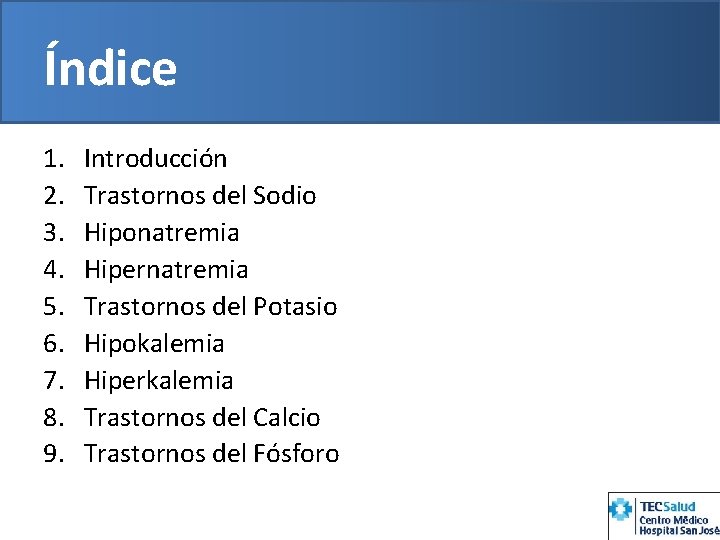 Índice

1. Introducción
2. Trastornos del Sodio
3. Hiponatremia
4. Hipernatremia
5. Trastornos del Potasio
6. Hipokalemia
7. Hiperkalemia
8. Trastornos del Calcio
9. Trastornos del Fósforo

TECSalud
Centro Médico
Hospital San José